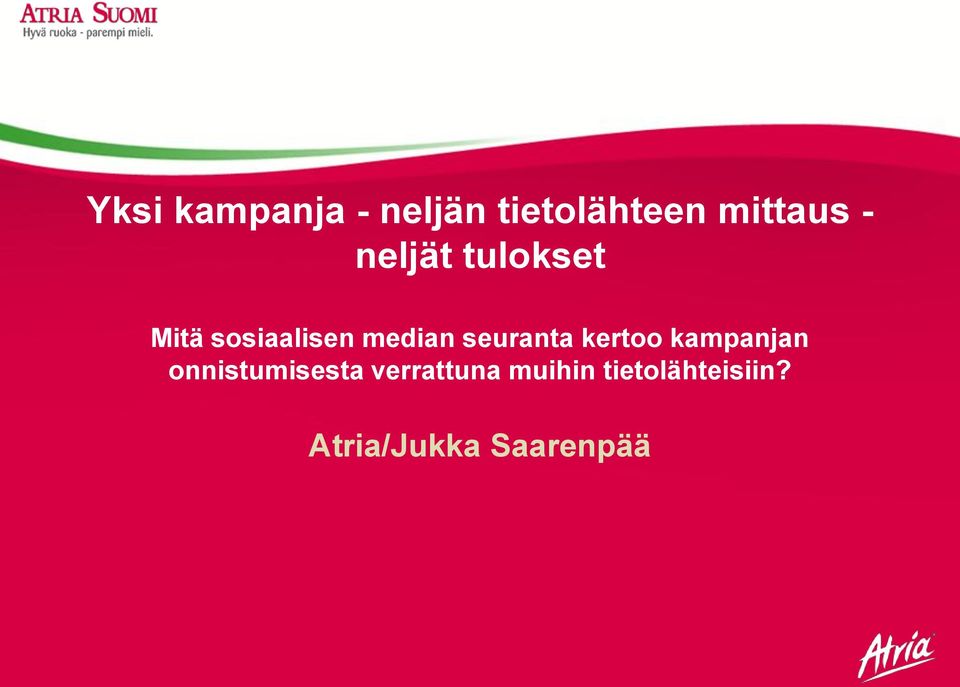 ATRIA SUOMI
Hyvä ruoka - parempi mieli.

Yksi kampanja - neljän tietolähteen mittaus - neljät tulokset

Mitä sosiaalisen median seuranta kertoo kampanjan onnistumisesta verrattuna muihin tietolähteisiin?

Atria/Jukka Saarenpää

Atria